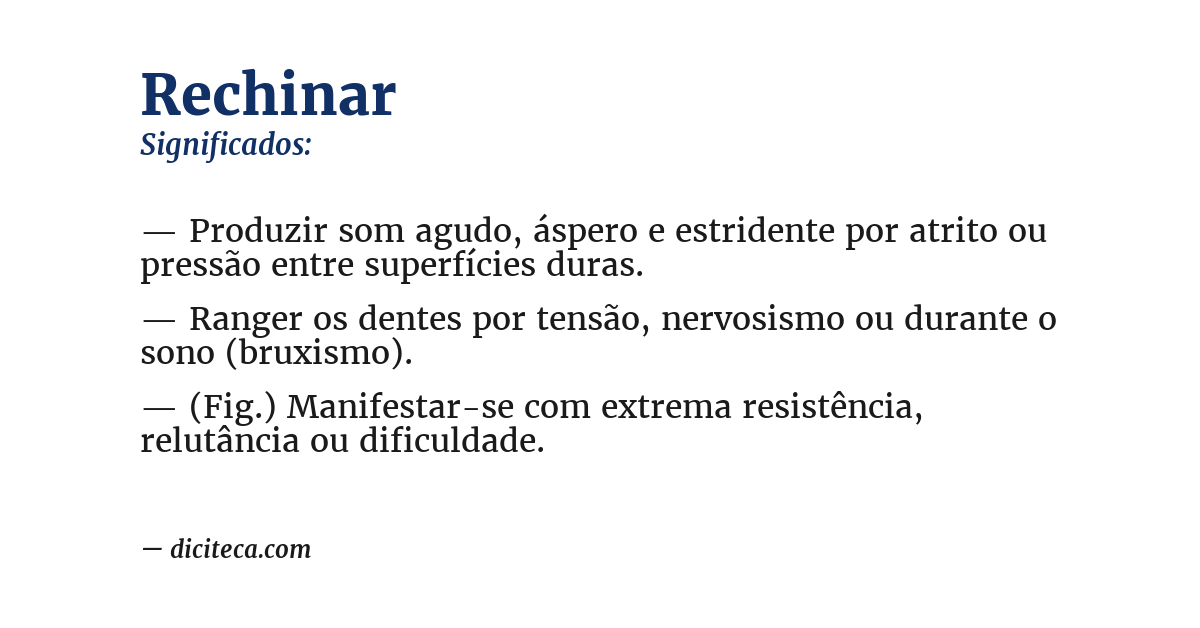 Rechinar
Significados:

— Produzir som agudo, áspero e estridente por atrito ou pressão entre superfícies duras.

— Ranger os dentes por tensão, nervosismo ou durante o sono (bruxismo).

— (Fig.) Manifestar-se com extrema resistência, relutância ou dificuldade.

— diciteca.com